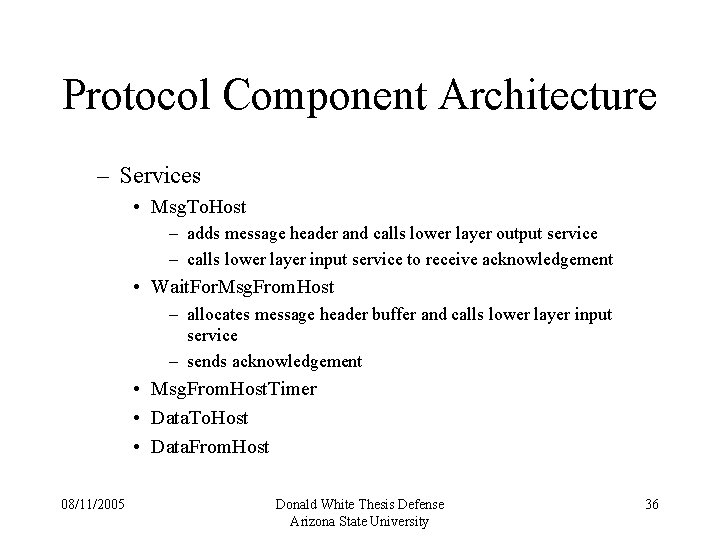 Protocol Component Architecture

– Services
• MsgToHost
– adds message header and calls lower layer output service
– calls lower layer input service to receive acknowledgement
• WaitForMsgFromHost
– allocates message header buffer and calls lower layer input service
– sends acknowledgement
• MsgFromHostTimer
• DataToHost
• DataFromHost

08/11/2005

Donald White Thesis Defense
Arizona State University

36